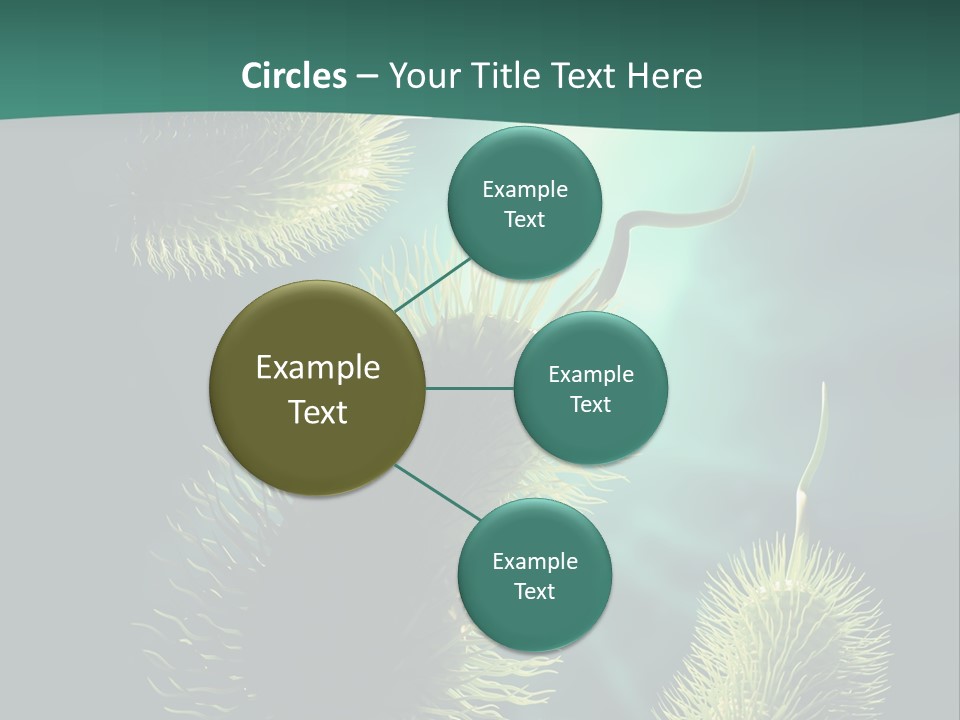 Circles – Your Title Text Here

Example Text

Example Text

Example Text

Example Text